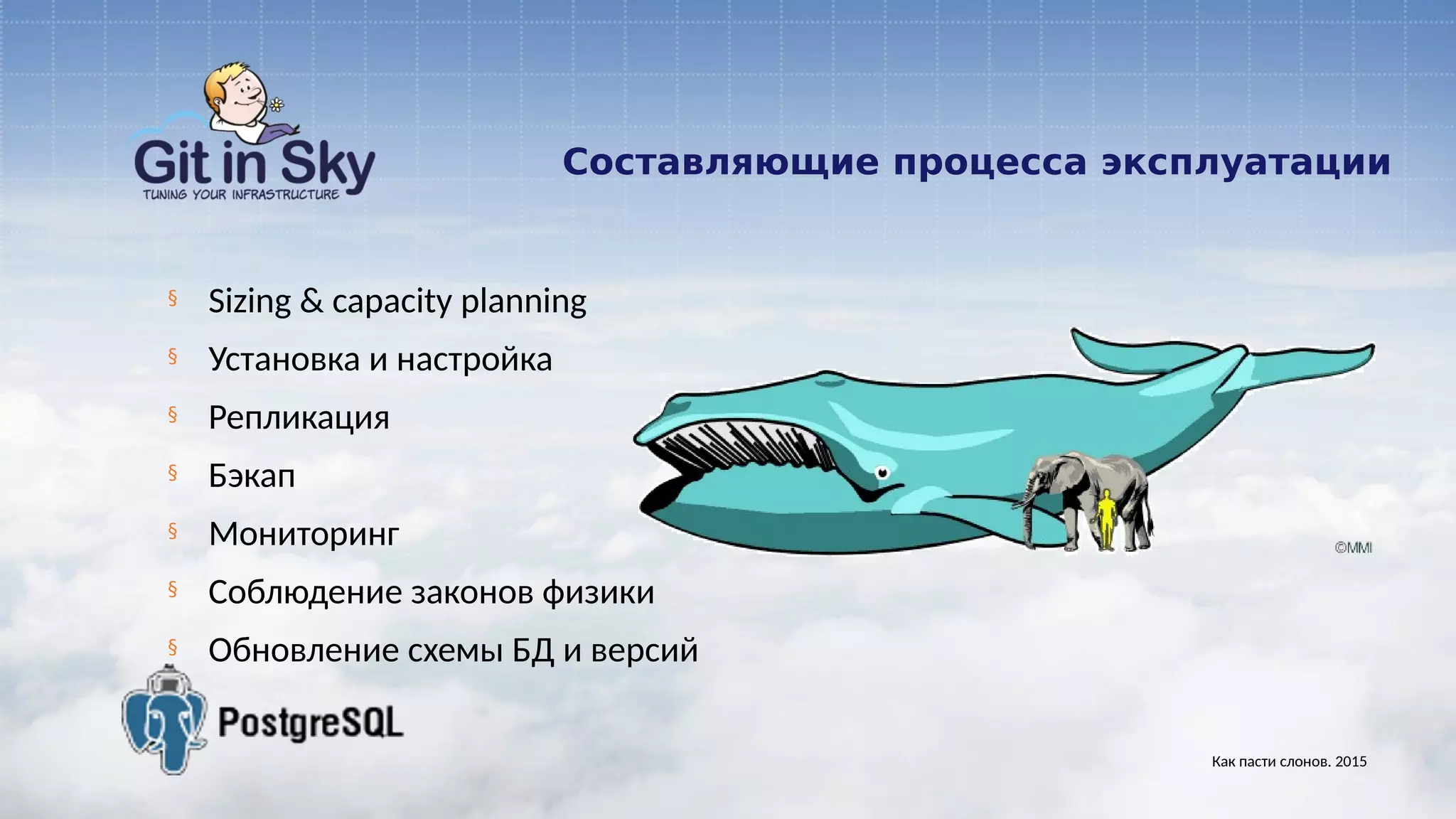 Git in Sky
TUNING YOUR INFRASTRUCTURE

Составляющие процесса эксплуатации

§ Sizing & capacity planning
§ Установка и настройка
§ Репликация
§ Бэкап
§ Мониторинг
§ Соблюдение законов физики
§ Обновление схемы БД и версий

©MMI

PostgreSQL

Как пасти слонов. 2015